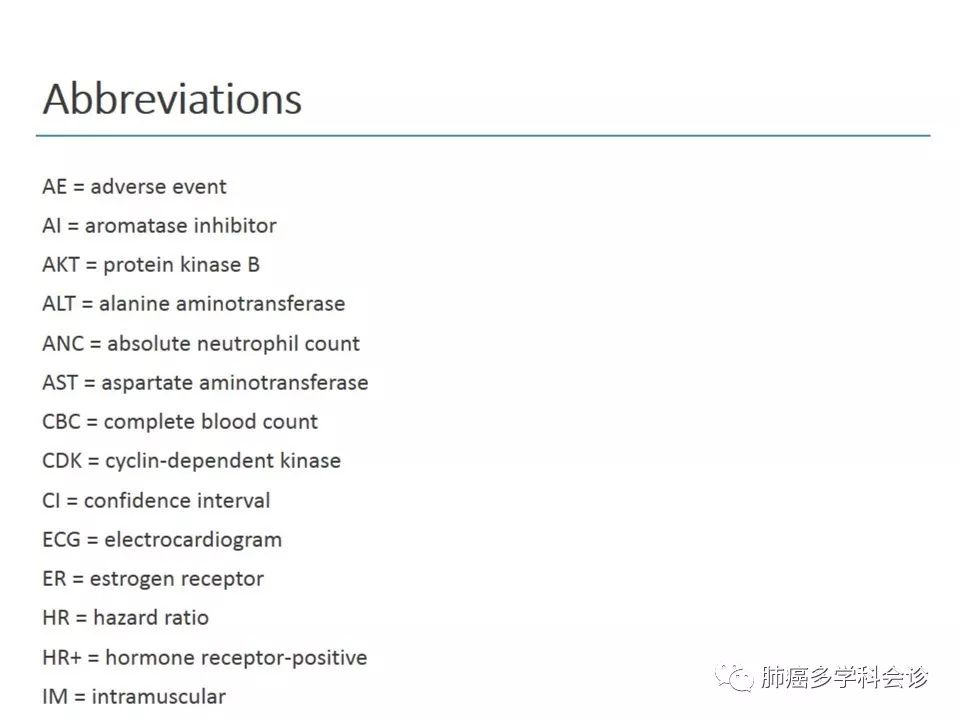 Abbreviations

AE = adverse event
AI = aromatase inhibitor
AKT = protein kinase B
ALT = alanine aminotransferase
ANC = absolute neutrophil count
AST = aspartate aminotransferase
CBC = complete blood count
CDK = cyclin-dependent kinase
CI = confidence interval
ECG = electrocardiogram
ER = estrogen receptor
HR = hazard ratio
HR+ = hormone receptor-positive
IM = intramuscular

肺癌多学科会诊